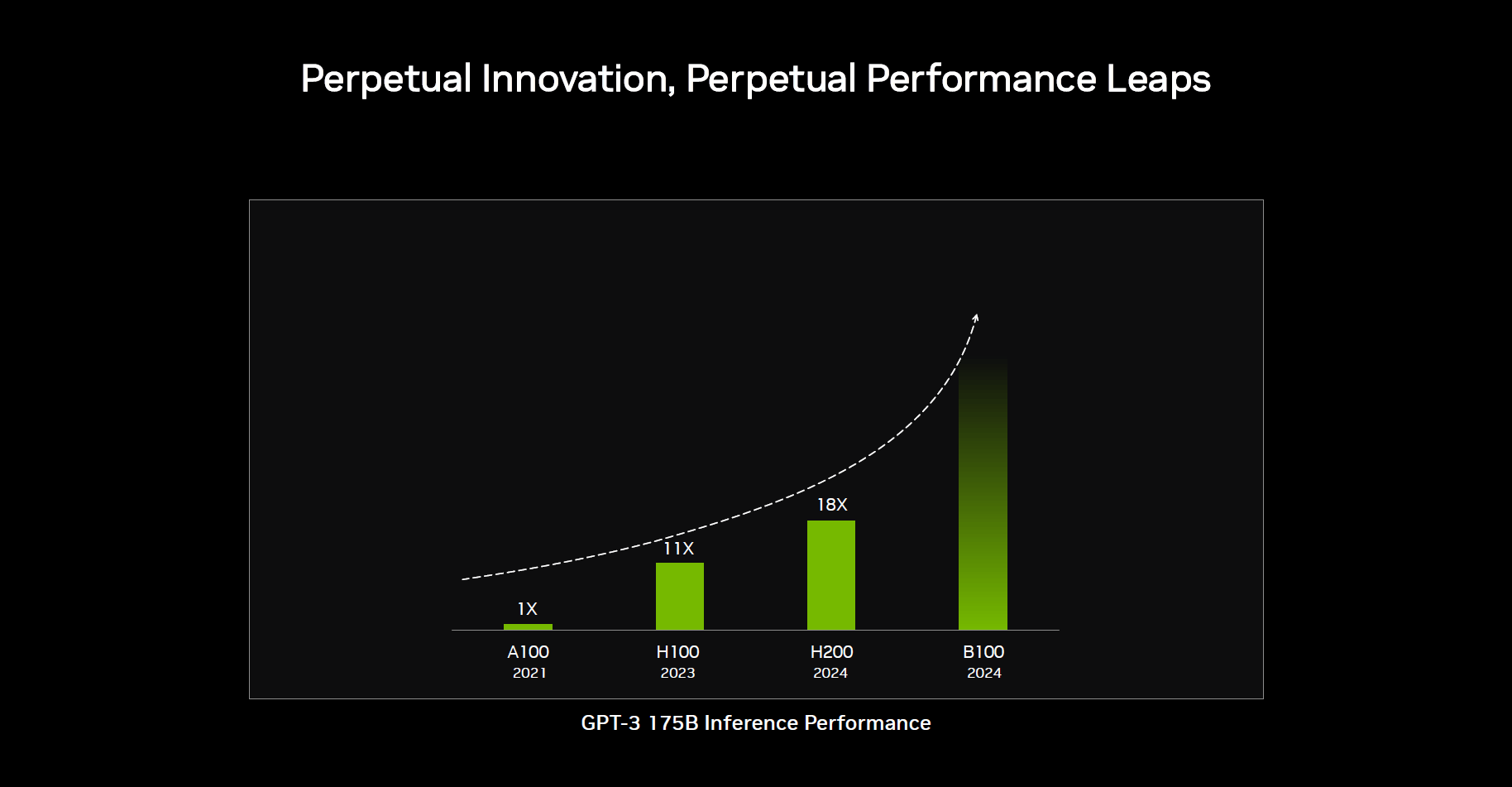 Perpetual Innovation, Perpetual Performance Leaps

1X
11X
18X

A100
2021

H100
2023

H200
2024

B100
2024

GPT-3 175B Inference Performance